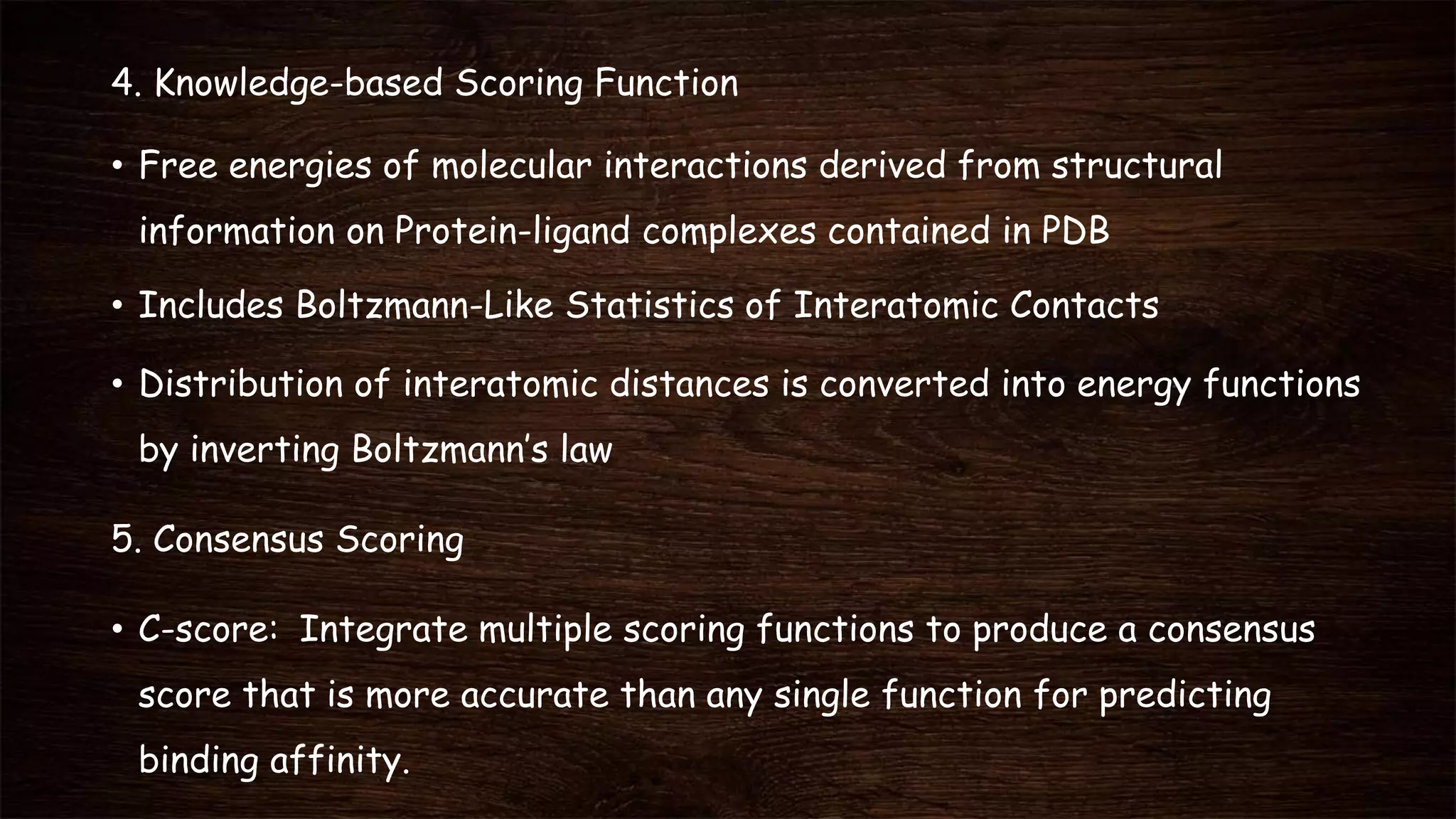 4. Knowledge-based Scoring Function

• Free energies of molecular interactions derived from structural information on Protein-ligand complexes contained in PDB

• Includes Boltzmann-Like Statistics of Interatomic Contacts

• Distribution of interatomic distances is converted into energy functions by inverting Boltzmann's law

5. Consensus Scoring

• C-score: Integrate multiple scoring functions to produce a consensus score that is more accurate than any single function for predicting binding affinity.